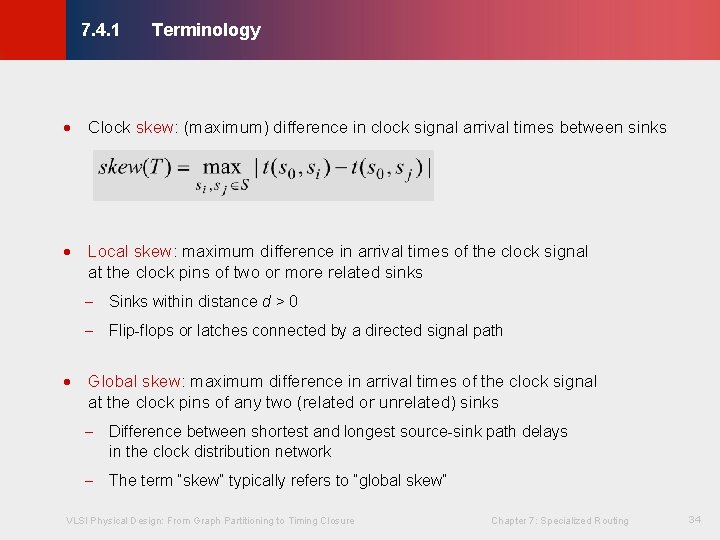 7.4.1 Terminology

• Clock skew: (maximum) difference in clock signal arrival times between sinks

$skew(T) = \max_{s_i, s_j \in S} |t(s_0, s_i) - t(s_0, s_j)|$

• Local skew: maximum difference in arrival times of the clock signal at the clock pins of two or more related sinks

– Sinks within distance $d > 0$

– Flip-flops or latches connected by a directed signal path

• Global skew: maximum difference in arrival times of the clock signal at the clock pins of any two (related or unrelated) sinks

– Difference between shortest and longest source-sink path delays in the clock distribution network

– The term "skew" typically refers to "global skew"

VLSI Physical Design: From Graph Partitioning to Timing Closure

Chapter 7: Specialized Routing

34